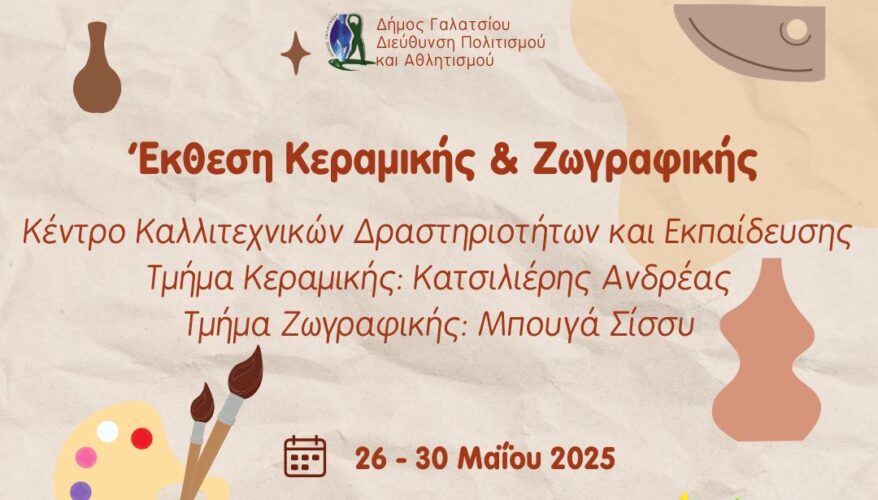 Δήμος Γαλατσίου
Διεύθυνση Πολιτισμού
και Αθλητισμού

Έκθεση Κεραμικής & Ζωγραφικής

Κέντρο Καλλιτεχνικών Δραστηριοτήτων και Εκπαίδευσης
Τμήμα Κεραμικής: Κατσιλιέρης Ανδρέας
Τμήμα Ζωγραφικής: Μπουγά Σίσσυ

26 - 30 Μαΐου 2025